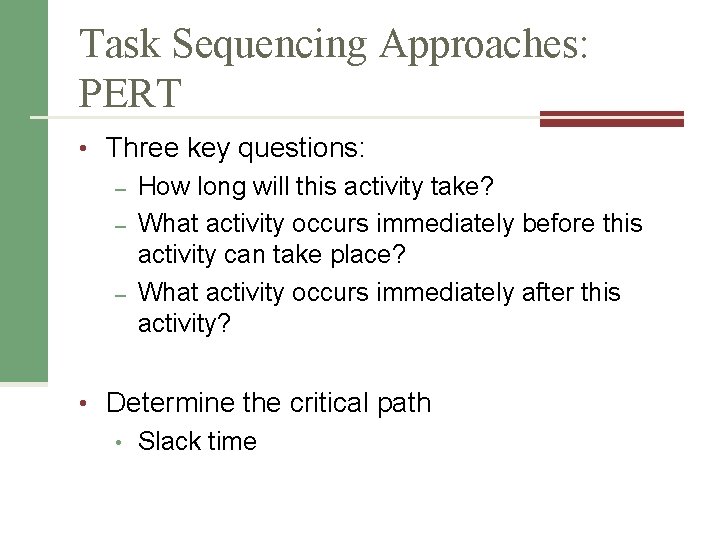 Task Sequencing Approaches: PERT

• Three key questions:
– How long will this activity take?
– What activity occurs immediately before this activity can take place?
– What activity occurs immediately after this activity?

• Determine the critical path
• Slack time